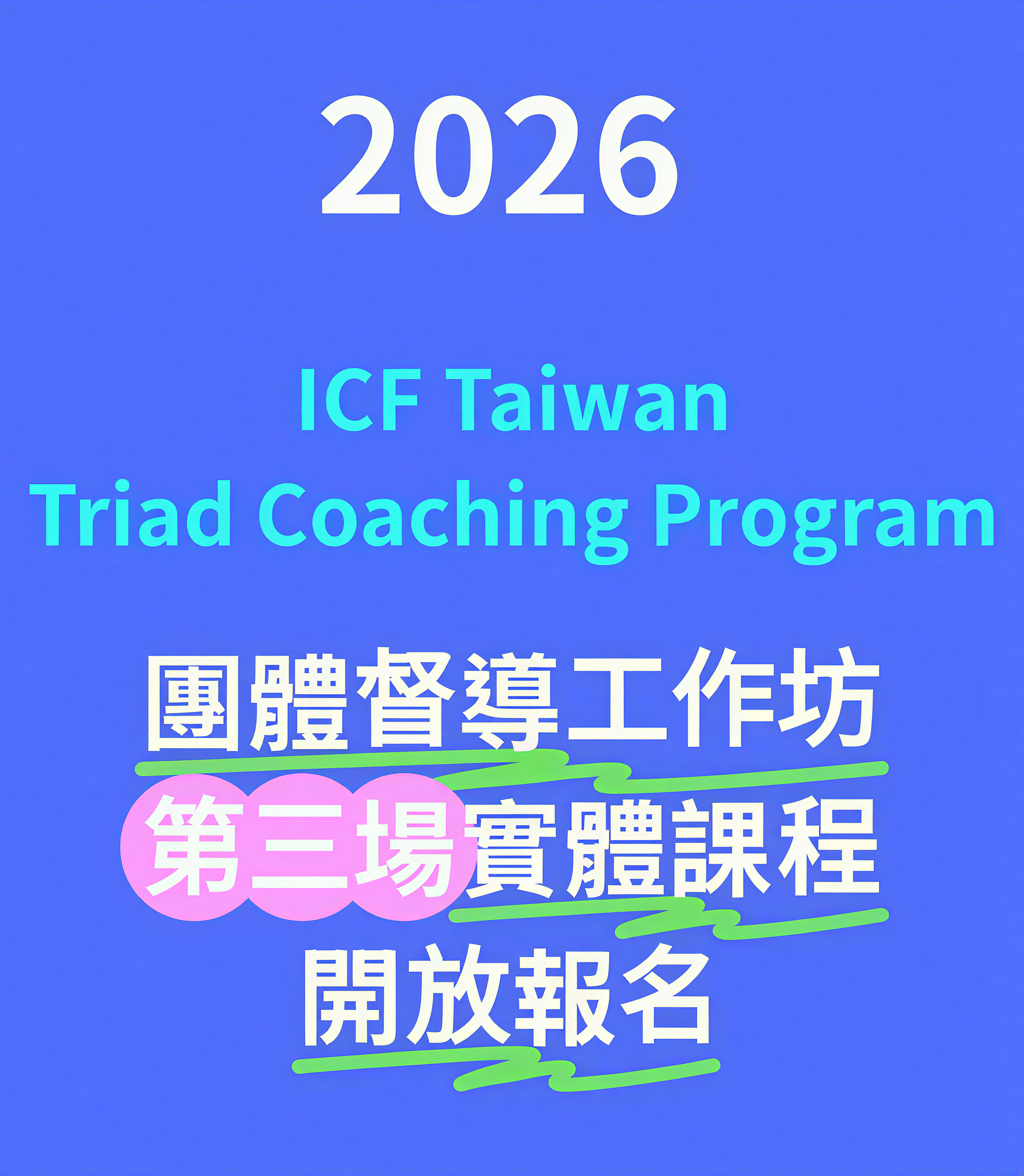 2026

ICF Taiwan
Triad Coaching Program

團體督導工作坊
第三場實體課程
開放報名